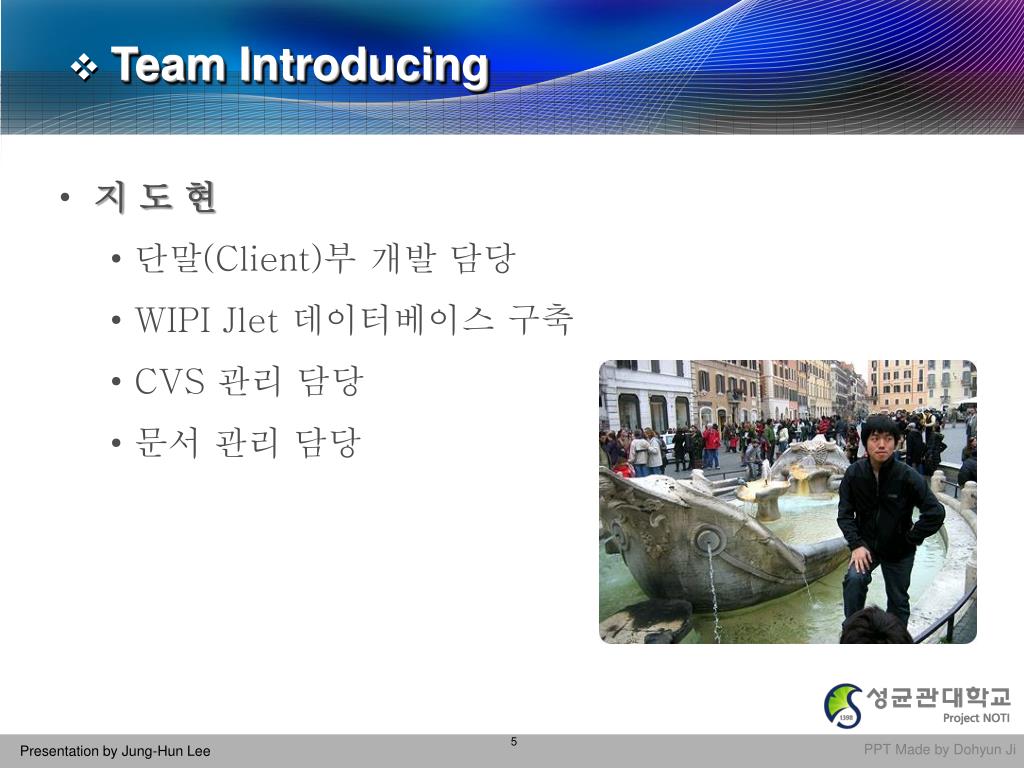 ❖ Team Introducing

• 지 도 현

• 단말(Client)부 개발 담당

• WIPI Jlet 데이터베이스 구축

• CVS 관리 담당

• 문서 관리 담당

1398
성균관대학교
Project NOTI

Presentation by Jung-Hun Lee

5

PPT Made by Dohyun Ji